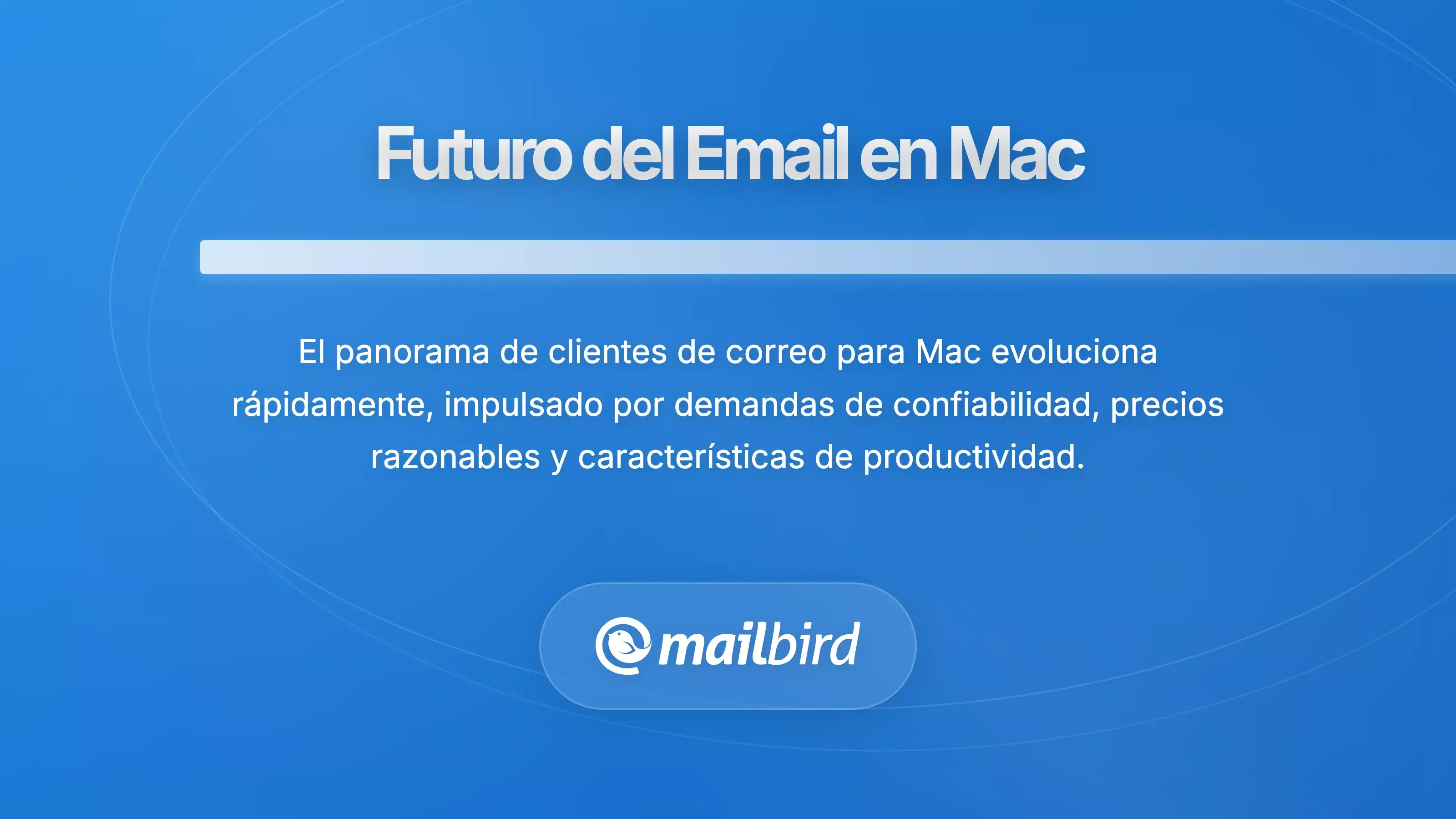 Futuro del Email en Mac

El panorama de clientes de correo para Mac evoluciona rápidamente, impulsado por demandas de confiabilidad, precios razonables y características de productividad.

mailbird